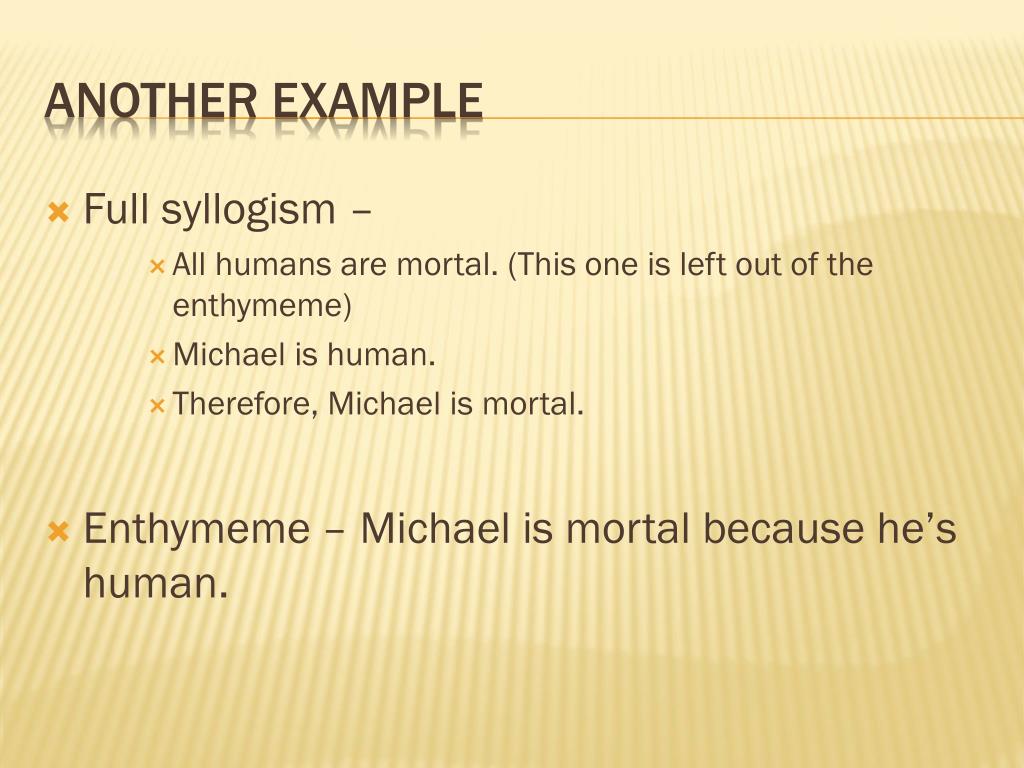 ANOTHER EXAMPLE

Full syllogism –

All humans are mortal. (This one is left out of the enthymeme)

Michael is human.

Therefore, Michael is mortal.

Enthymeme – Michael is mortal because he's human.